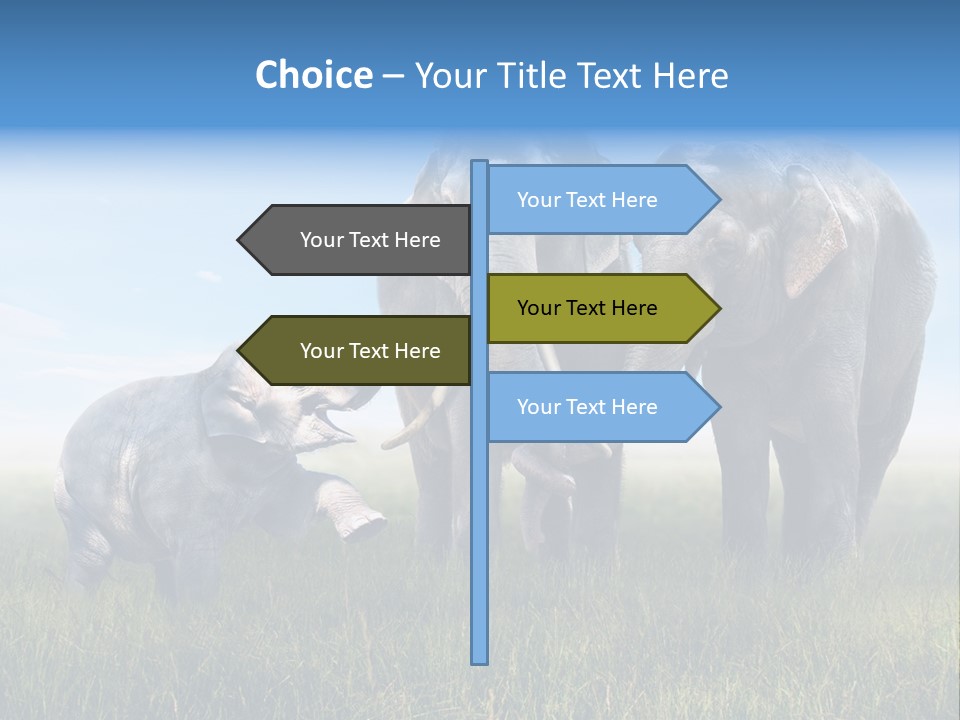 Choice – Your Title Text Here

Your Text Here

Your Text Here

Your Text Here

Your Text Here

Your Text Here